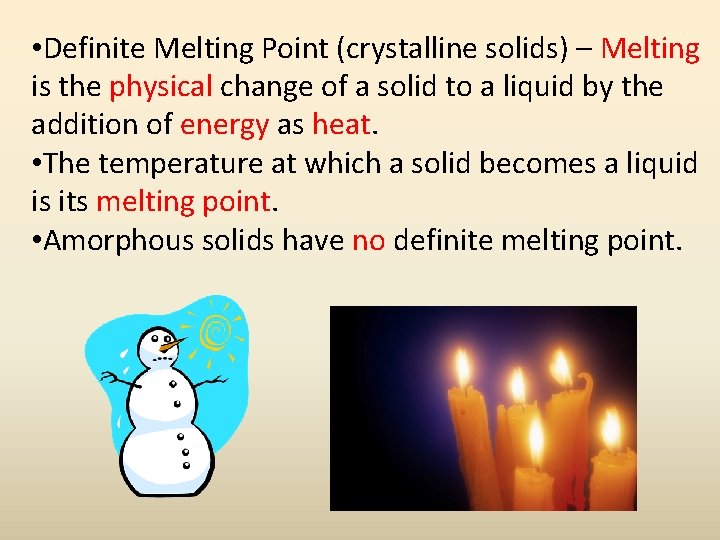 •Definite Melting Point (crystalline solids) – Melting is the physical change of a solid to a liquid by the addition of energy as heat.
•The temperature at which a solid becomes a liquid is its melting point.
•Amorphous solids have no definite melting point.